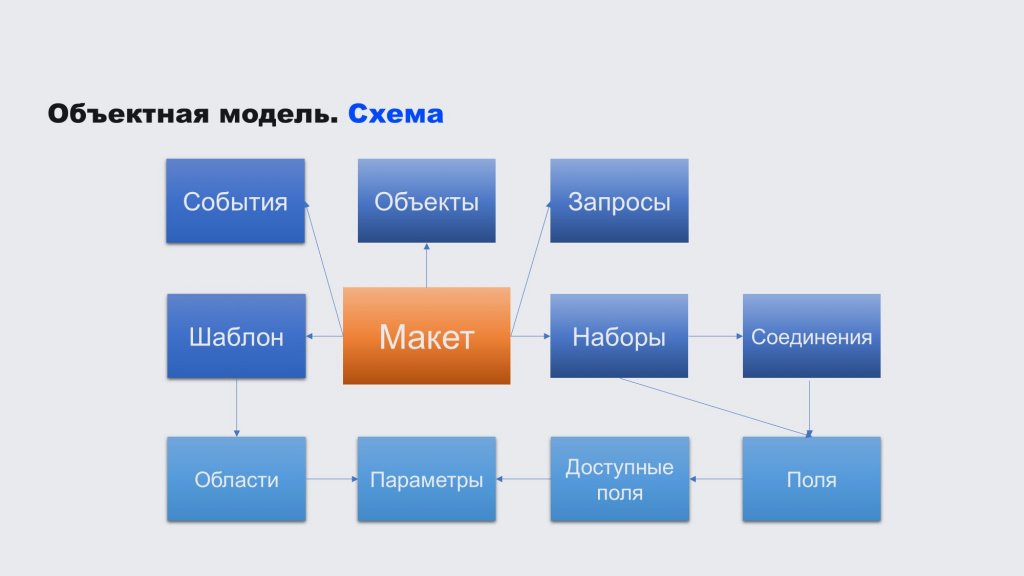 Объектная модель. Схема

События

Объекты

Запросы

Шаблон

Макет

Наборы

Соединения

Области

Параметры

Доступные поля

Поля